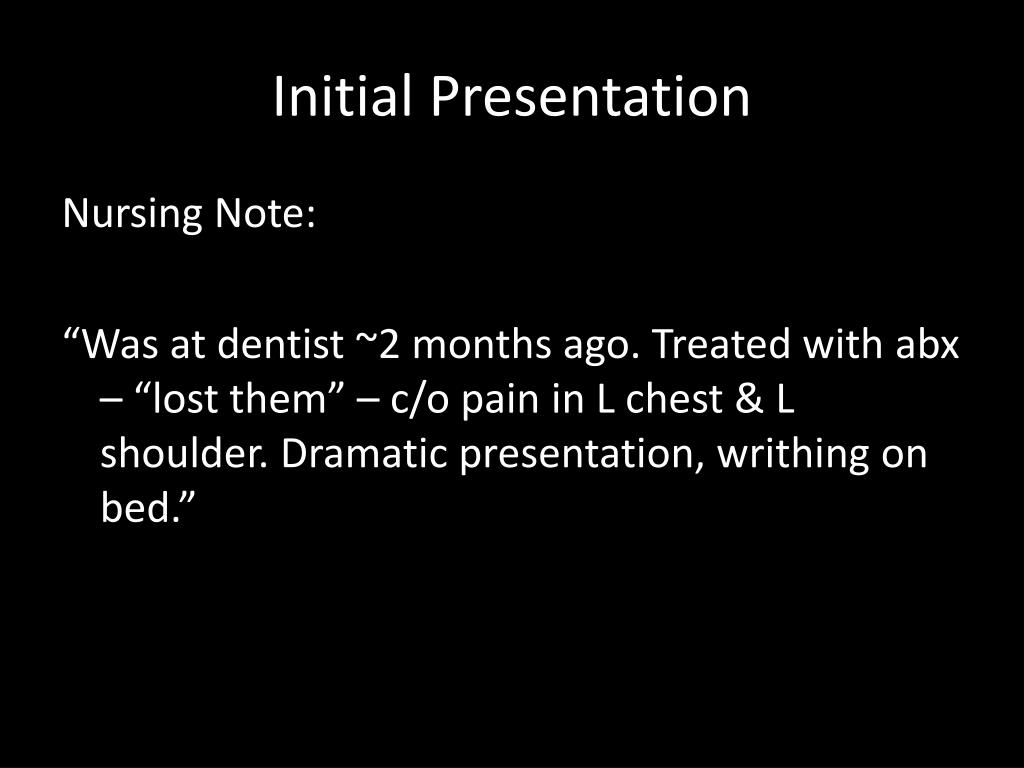 Initial Presentation

Nursing Note:

“Was at dentist ~2 months ago. Treated with abx – “lost them” – c/o pain in L chest & L shoulder. Dramatic presentation, writhing on bed.”